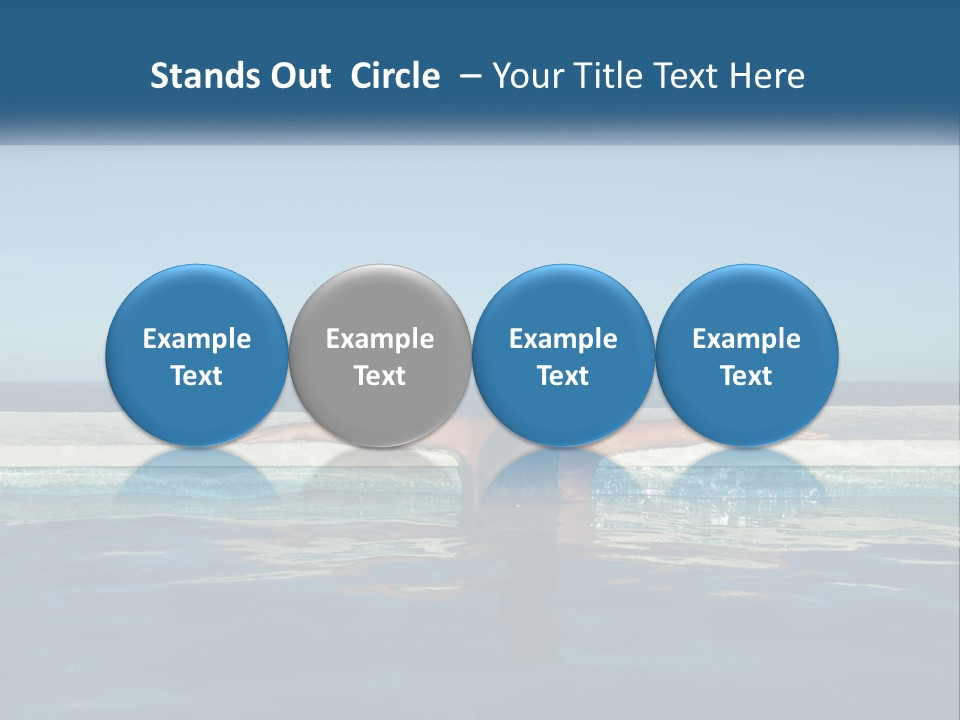 Stands Out Circle – Your Title Text Here

Example Text

Example Text

Example Text

Example Text